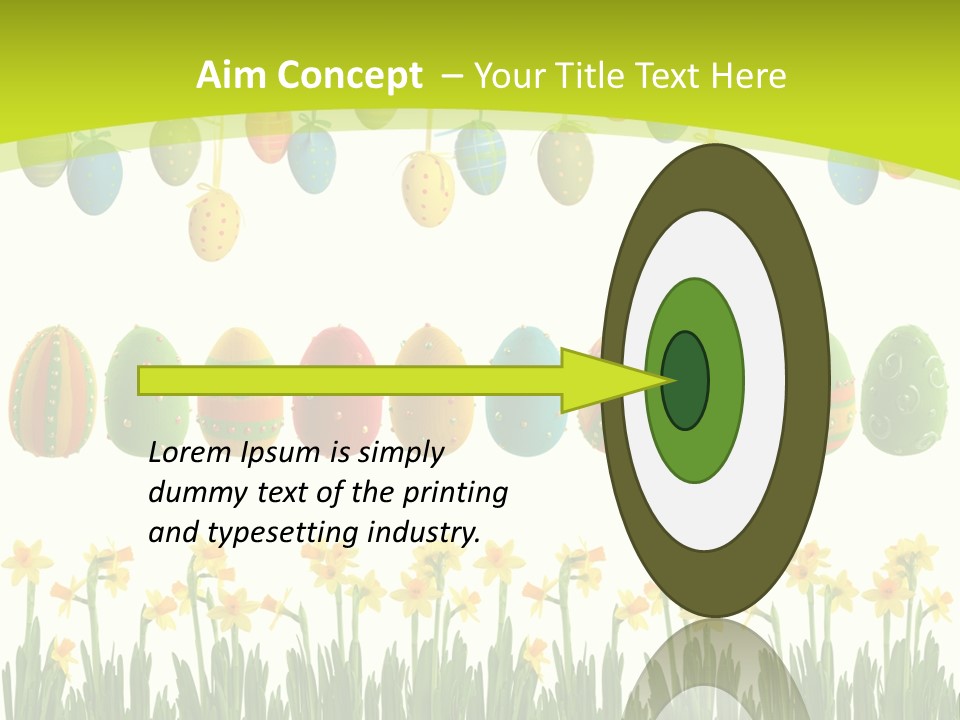 Aim Concept – Your Title Text Here

Lorem Ipsum is simply dummy text of the printing and typesetting industry.